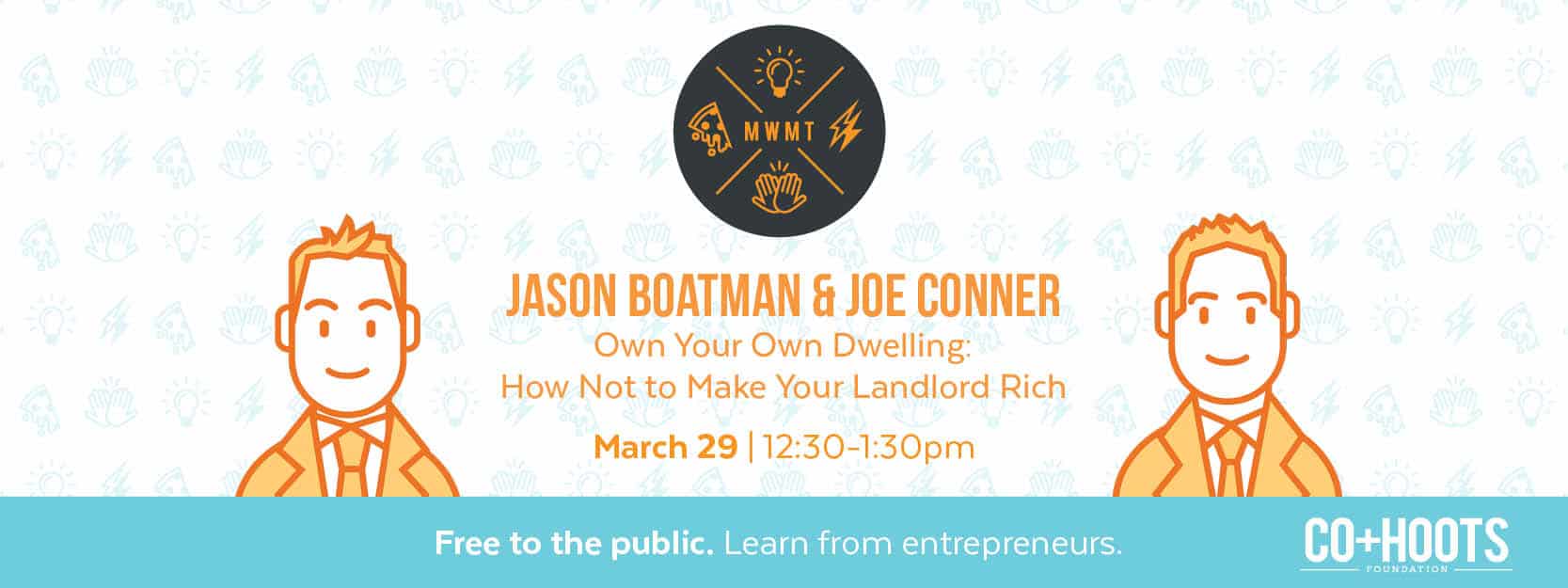 MWMT

JASON BOATMAN & JOE CONNER

Own Your Own Dwelling:
How Not to Make Your Landlord Rich

March 29 | 12:30-1:30pm

Free to the public. Learn from entrepreneurs.

CO+HOOTS
FOUNDATION